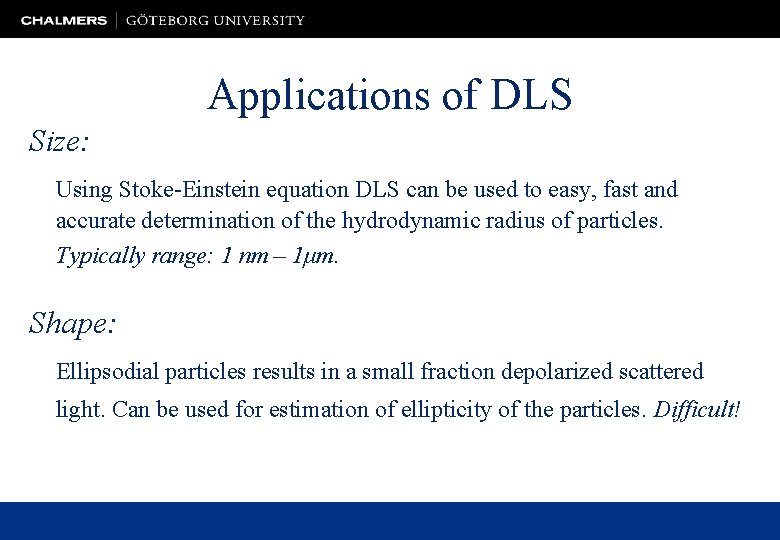 CHALMERS | GÖTEBORG UNIVERSITY

Applications of DLS

Size:

Using Stoke-Einstein equation DLS can be used to easy, fast and accurate determination of the hydrodynamic radius of particles. Typically range: 1 nm – 1μm.

Shape:

Ellipsodial particles results in a small fraction depolarized scattered light. Can be used for estimation of ellipticity of the particles. Difficult!